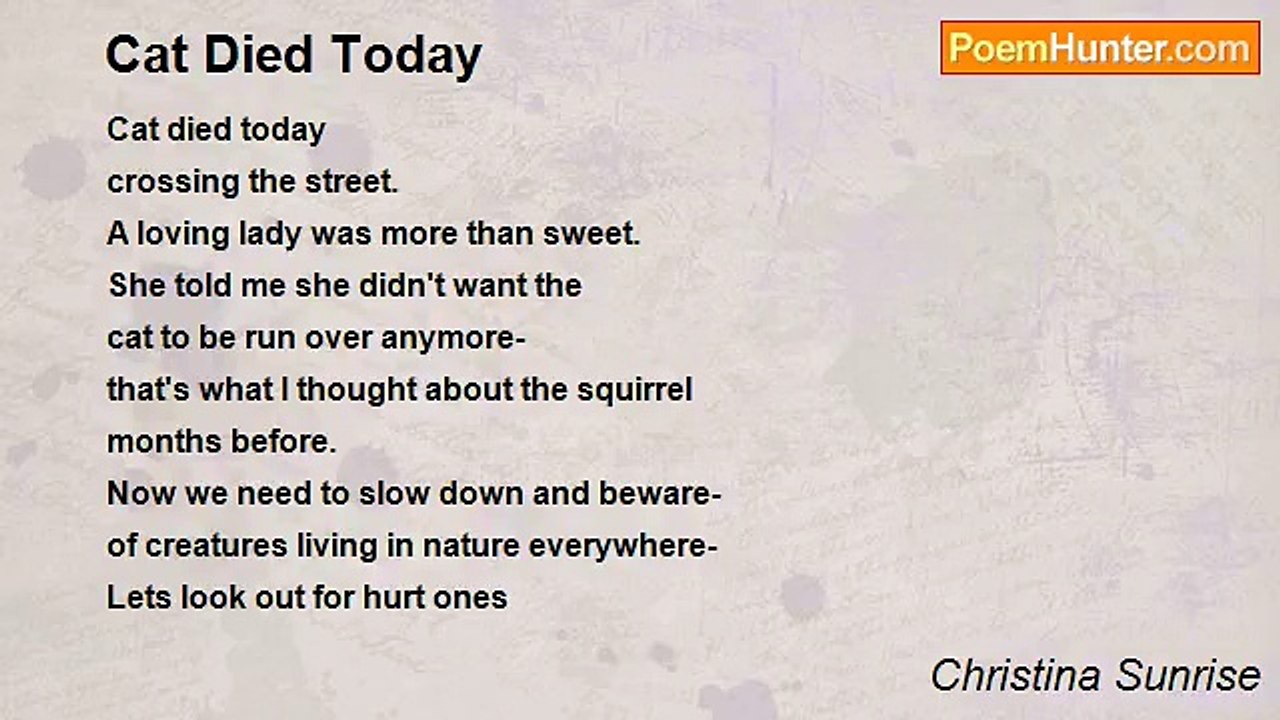 Cat Died Today

PoemHunter.com

Cat died today
crossing the street.
A loving lady was more than sweet.
She told me she didn't want the
cat to be run over anymore-
that's what I thought about the squirrel
months before.
Now we need to slow down and beware-
of creatures living in nature everywhere-
Lets look out for hurt ones

Christina Sunrise